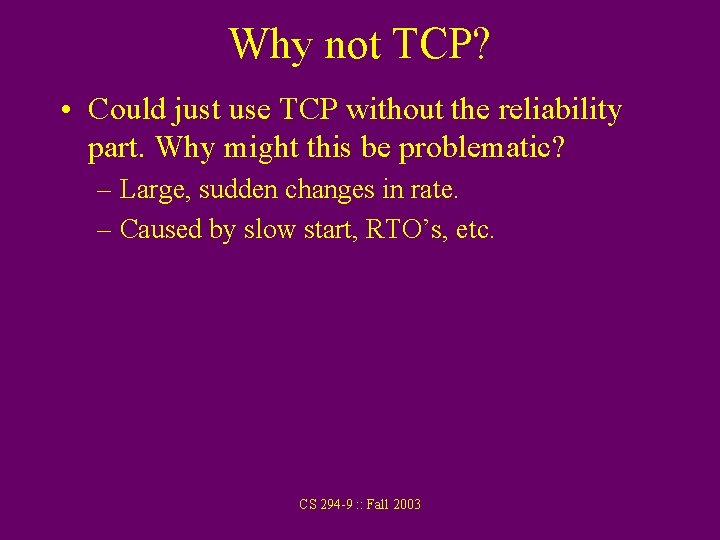 Why not TCP?

• Could just use TCP without the reliability part. Why might this be problematic?

– Large, sudden changes in rate.

– Caused by slow start, RTO’s, etc.

CS 294-9 :: Fall 2003